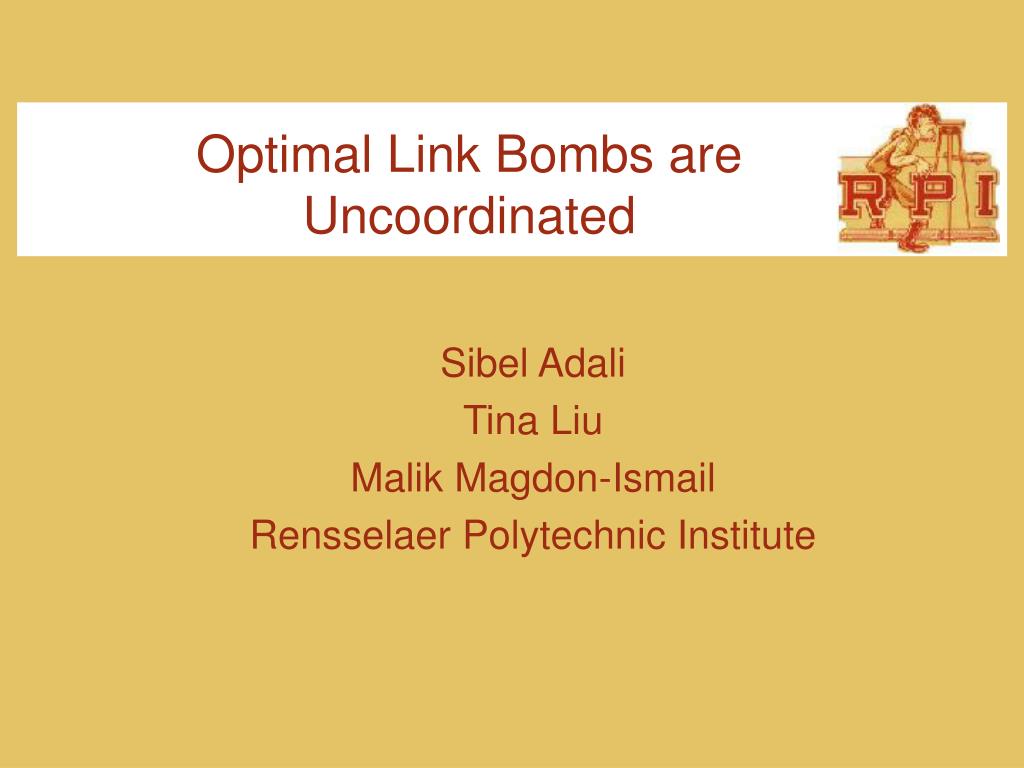 Optimal Link Bombs are Uncoordinated

RPI

Sibel Adali
Tina Liu
Malik Magdon-Ismail
Rensselaer Polytechnic Institute